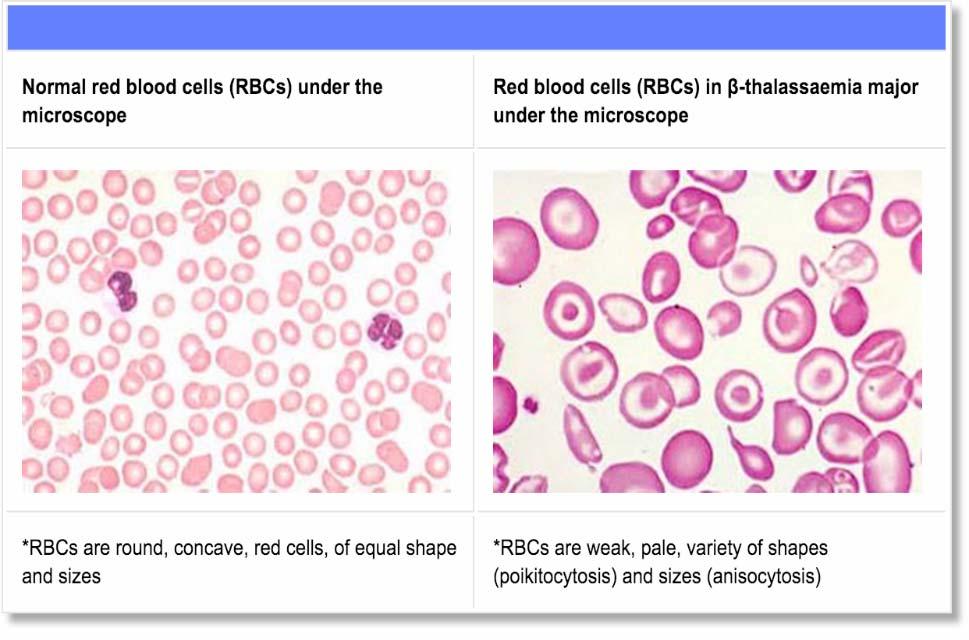 | Normal red blood cells (RBCs) under the microscope | Red blood cells (RBCs) in β-thalassaemia major under the microscope |
|---|---|
| | |
| *RBCs are round, concave, red cells, of equal shape and sizes | *RBCs are weak, pale, variety of shapes (poikitocytosis) and sizes (anisocytosis) |